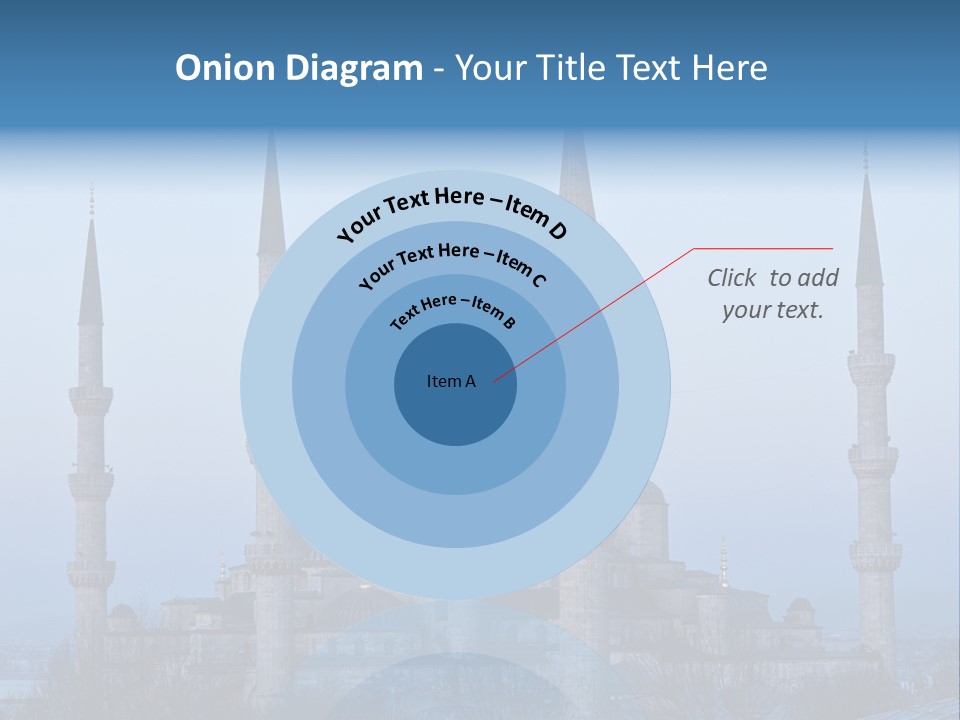 Onion Diagram - Your Title Text Here

Your Text Here – Item D

Your Text Here – Item C

Text Here – Item B

Item A

Click to add your text.